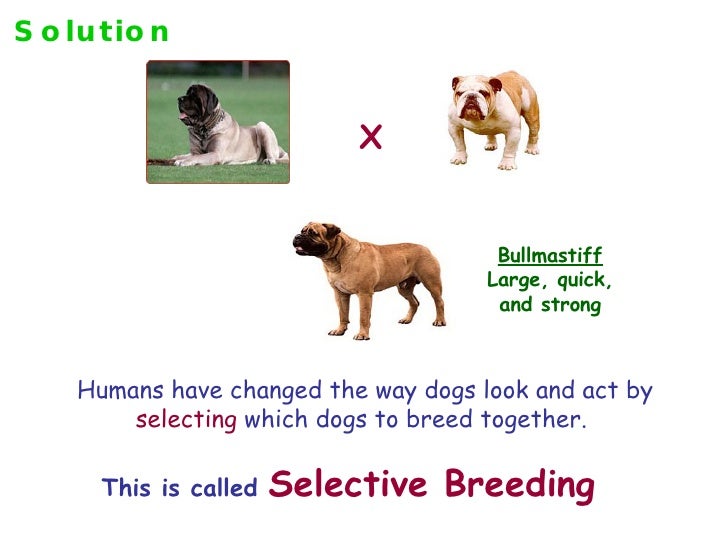 Solution

X

Bullmastiff
Large, quick, and strong

Humans have changed the way dogs look and act by selecting which dogs to breed together.

This is called Selective Breeding